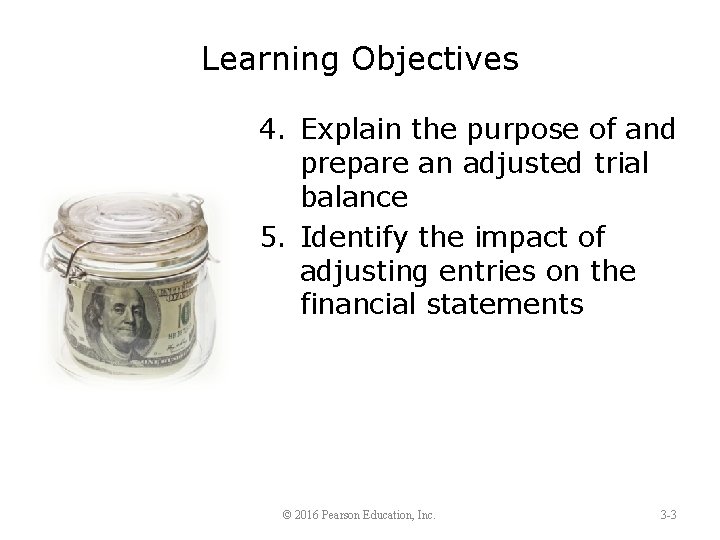 Learning Objectives

4. Explain the purpose of and prepare an adjusted trial balance

5. Identify the impact of adjusting entries on the financial statements

© 2016 Pearson Education, Inc.

3-3